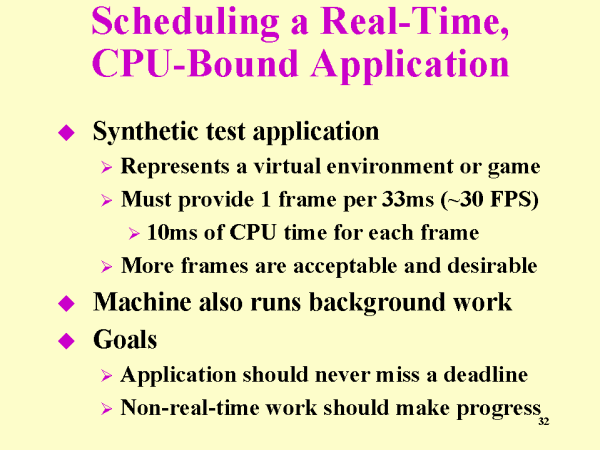 Scheduling a Real-Time, CPU-Bound Application

◆ Synthetic test application
➢ Represents a virtual environment or game
➢ Must provide 1 frame per 33ms (~30 FPS)
➢ 10ms of CPU time for each frame
➢ More frames are acceptable and desirable
◆ Machine also runs background work
◆ Goals
➢ Application should never miss a deadline
➢ Non-real-time work should make progress

32